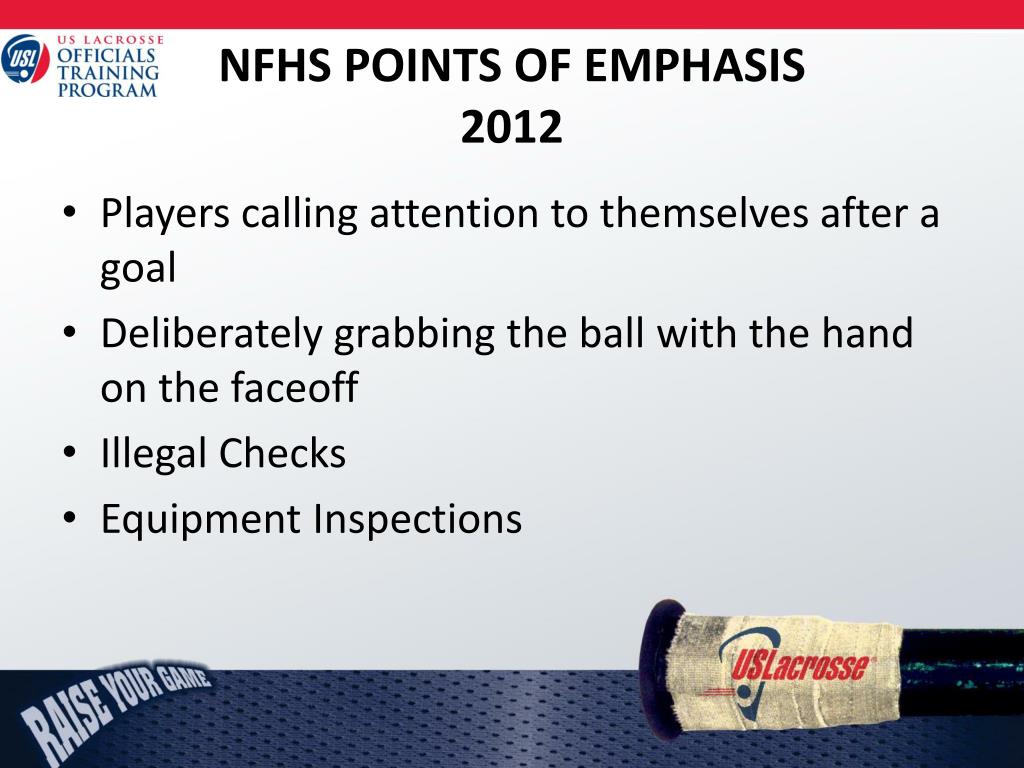 USL US LACROSSE OFFICIALS TRAINING PROGRAM

NFHS POINTS OF EMPHASIS 2012

• Players calling attention to themselves after a goal
• Deliberately grabbing the ball with the hand on the faceoff
• Illegal Checks
• Equipment Inspections

RAISE YOUR GAME

USLacrosse